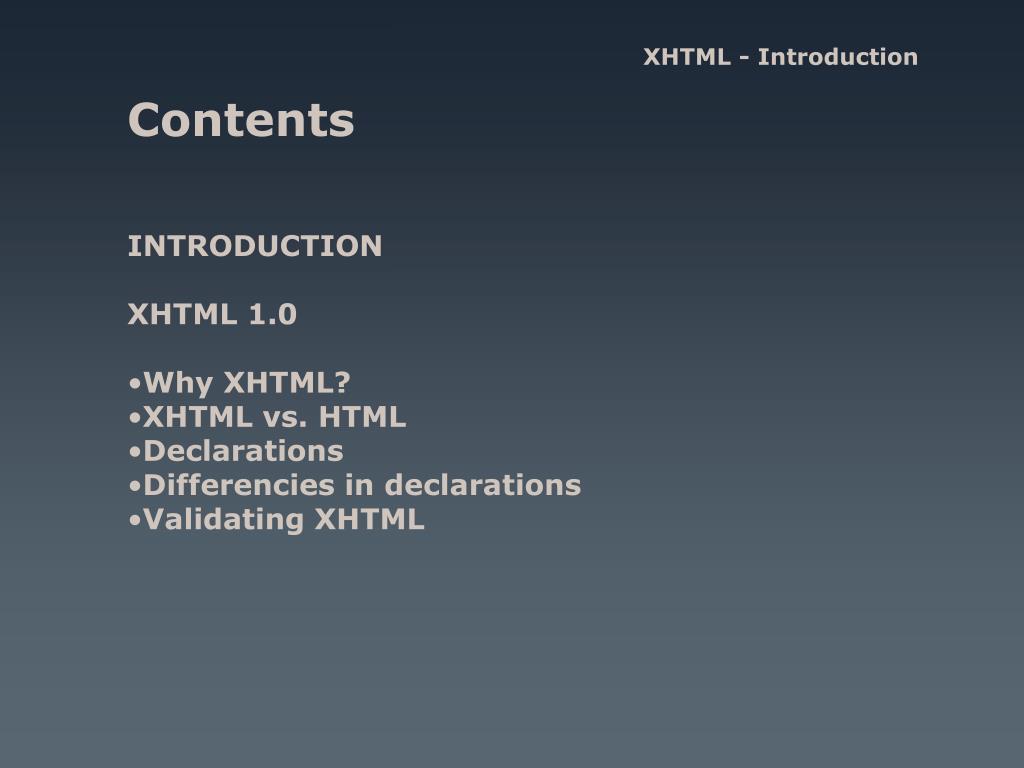 XHTML - Introduction

Contents

INTRODUCTION

XHTML 1.0

•Why XHTML?
•XHTML vs. HTML
•Declarations
•Differencies in declarations
•Validating XHTML